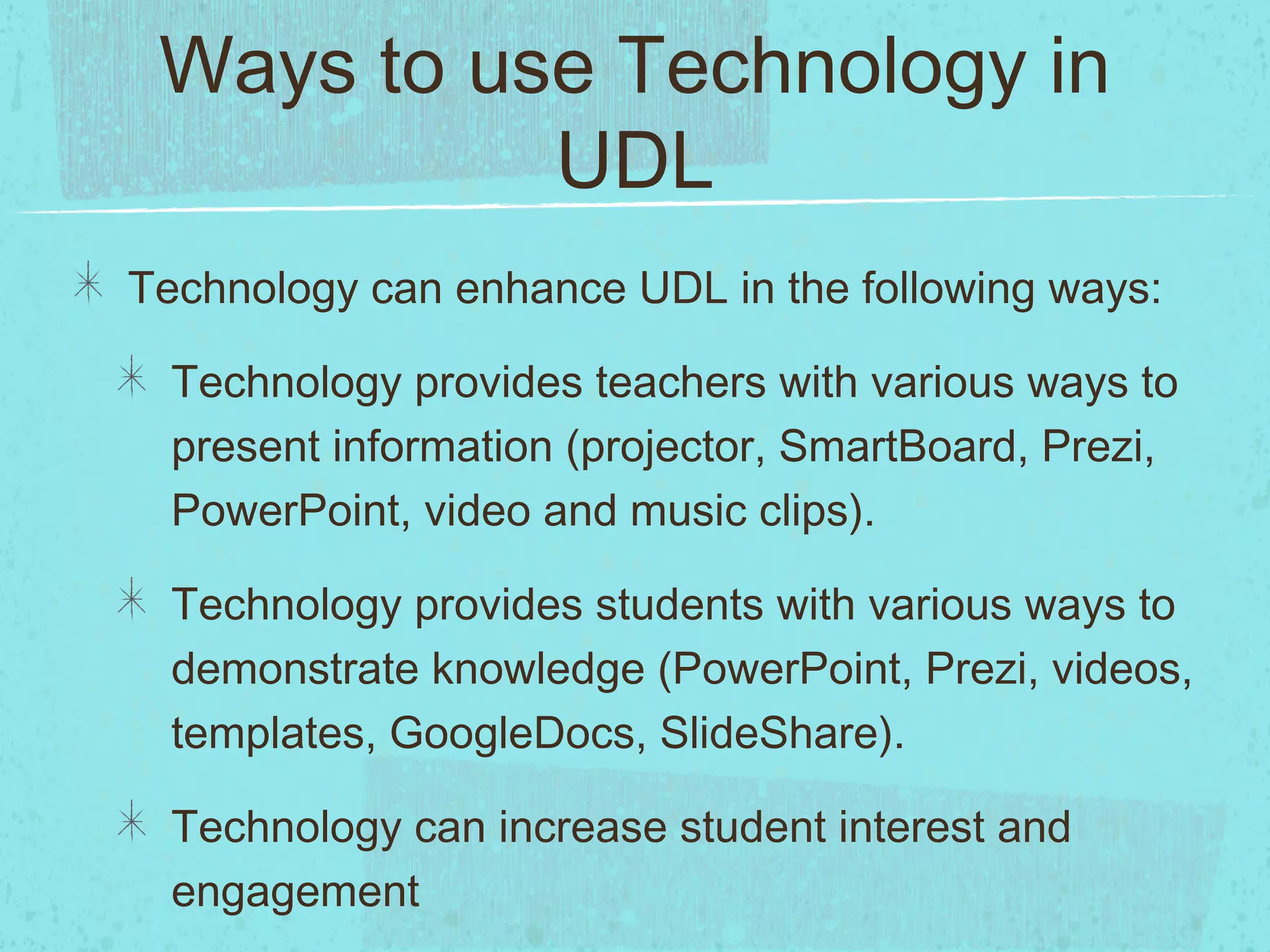 Ways to use Technology in UDL

Technology can enhance UDL in the following ways:

Technology provides teachers with various ways to present information (projector, SmartBoard, Prezi, PowerPoint, video and music clips).

Technology provides students with various ways to demonstrate knowledge (PowerPoint, Prezi, videos, templates, GoogleDocs, SlideShare).

Technology can increase student interest and engagement